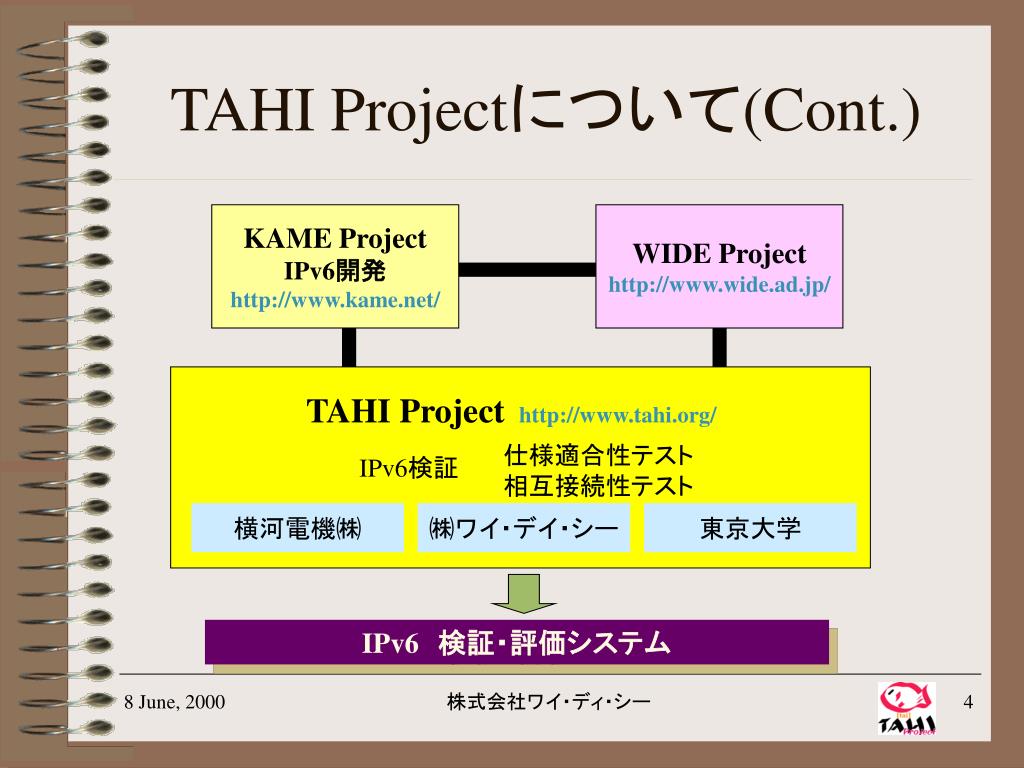 TAHI Projectについて(Cont.)

KAME Project
IPv6開発
http://www.kame.net/

WIDE Project
http://www.wide.ad.jp/

TAHI Project http://www.tahi.org/

IPv6検証

仕様適合性テスト
相互接続性テスト

横河電機㈱

㈱ワイ・デイ・シー

東京大学

IPv6 検証・評価システム

8 June, 2000

株式会社ワイ・ディ・シー

TAHI Project

4